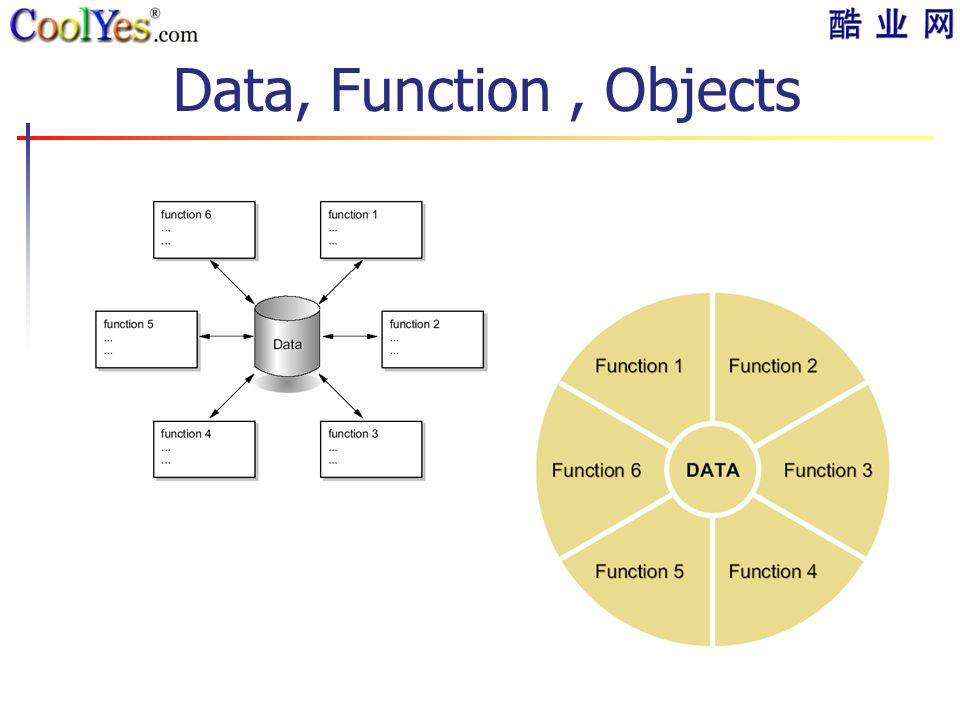 CoolYes®.com

酷业网

Data, Function , Objects

function 6
...
...

function 1
...
...

function 5
...
...

Data

function 2
...
...

function 4
...
...

function 3
...
...

Function 1

Function 2

Function 6

DATA

Function 3

Function 5

Function 4